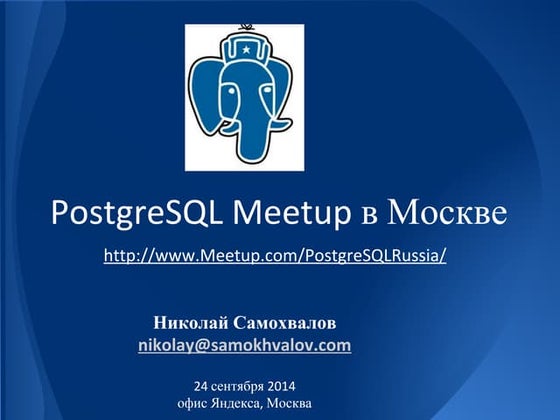 PostgreSQL Meetup в Москве

http://www.Meetup.com/PostgreSQLRussia/

Николай Самохвалов
nikolay@samokhvalov.com

24 сентября 2014
офис Яндекса, Москва